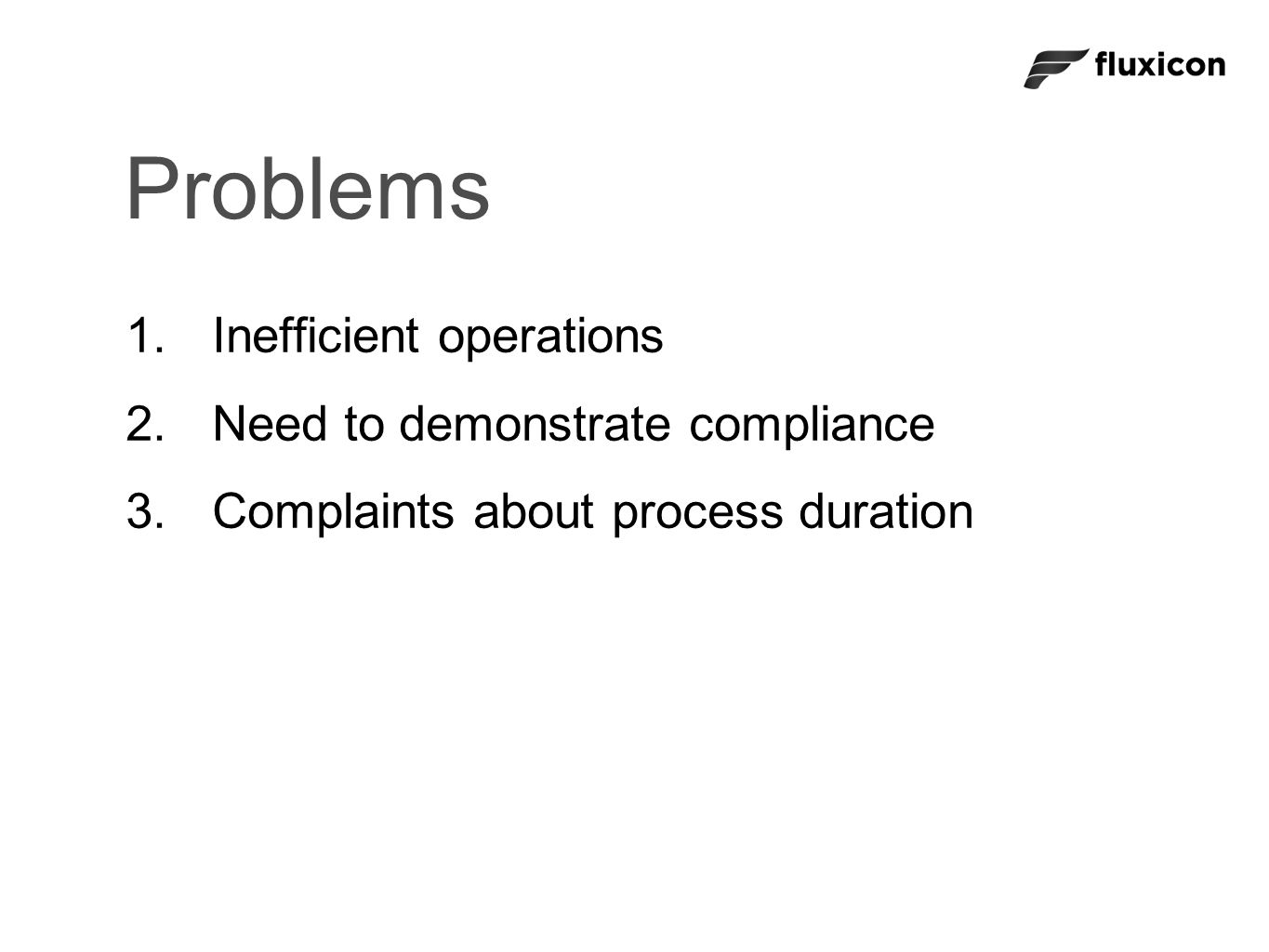 fluxicon

Problems

1. Inefficient operations
2. Need to demonstrate compliance
3. Complaints about process duration